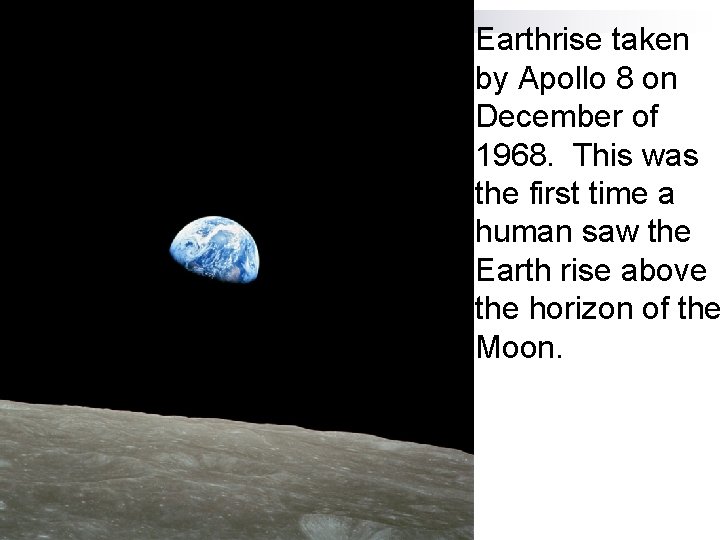 Earthrise taken by Apollo 8 on December of 1968. This was the first time a human saw the Earth rise above the horizon of the Moon.